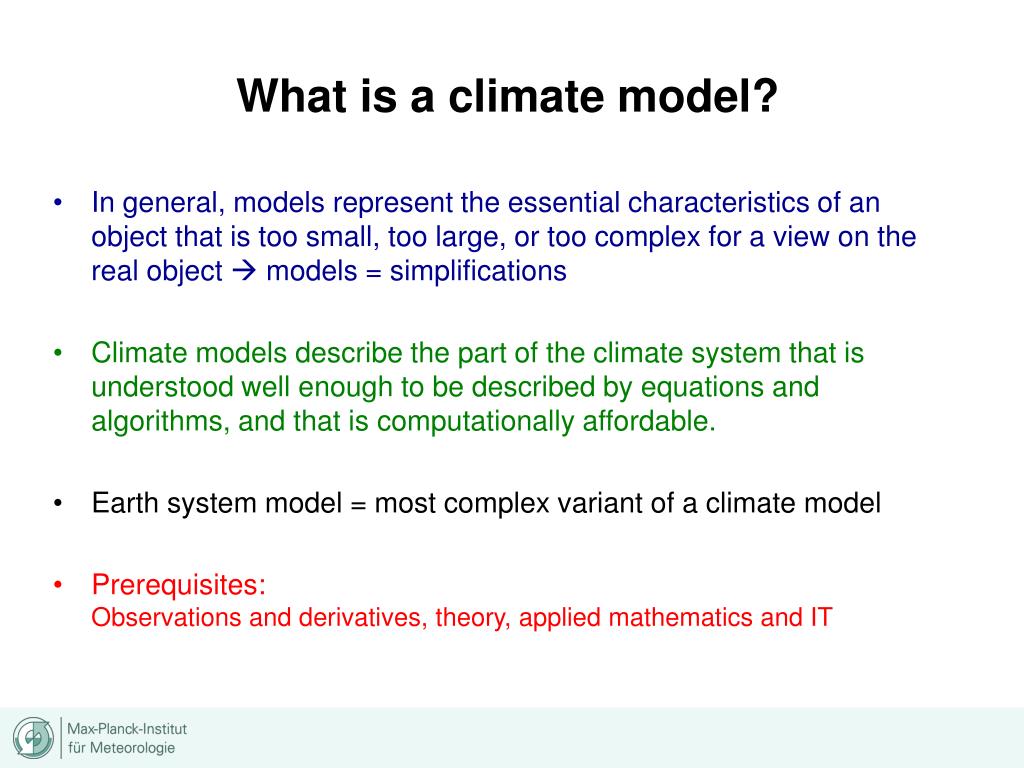 What is a climate model?

• In general, models represent the essential characteristics of an object that is too small, too large, or too complex for a view on the real object → models = simplifications

• Climate models describe the part of the climate system that is understood well enough to be described by equations and algorithms, and that is computationally affordable.

• Earth system model = most complex variant of a climate model

• Prerequisites:
Observations and derivatives, theory, applied mathematics and IT

Max-Planck-Institut
für Meteorologie